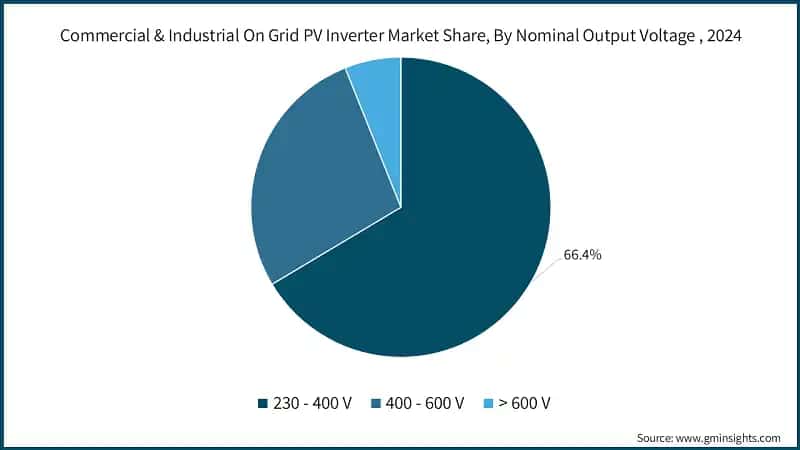 Commercial & Industrial On Grid PV Inverter Market Share, By Nominal Output Voltage , 2024

66.4%

230 - 400 V 400 - 600 V > 600 V

Source: www.gminsights.com